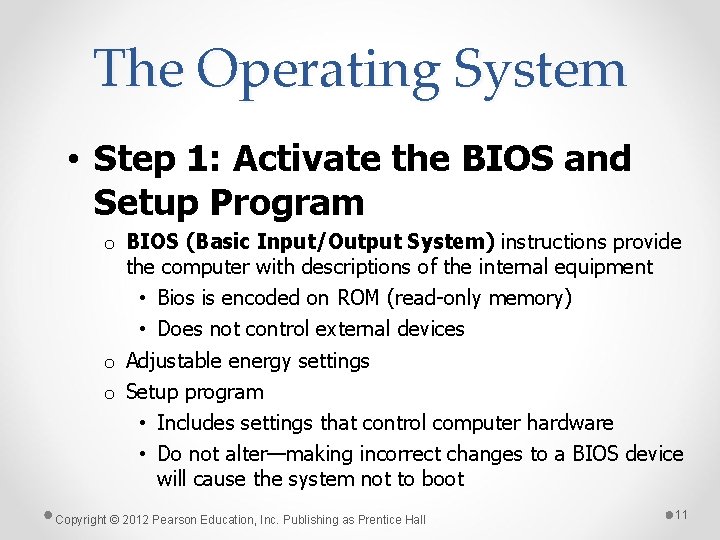 The Operating System

• Step 1: Activate the BIOS and Setup Program

o BIOS (Basic Input/Output System) instructions provide the computer with descriptions of the internal equipment

• Bios is encoded on ROM (read-only memory)

• Does not control external devices

o Adjustable energy settings

o Setup program

• Includes settings that control computer hardware

• Do not alter—making incorrect changes to a BIOS device will cause the system not to boot

Copyright © 2012 Pearson Education, Inc. Publishing as Prentice Hall

11